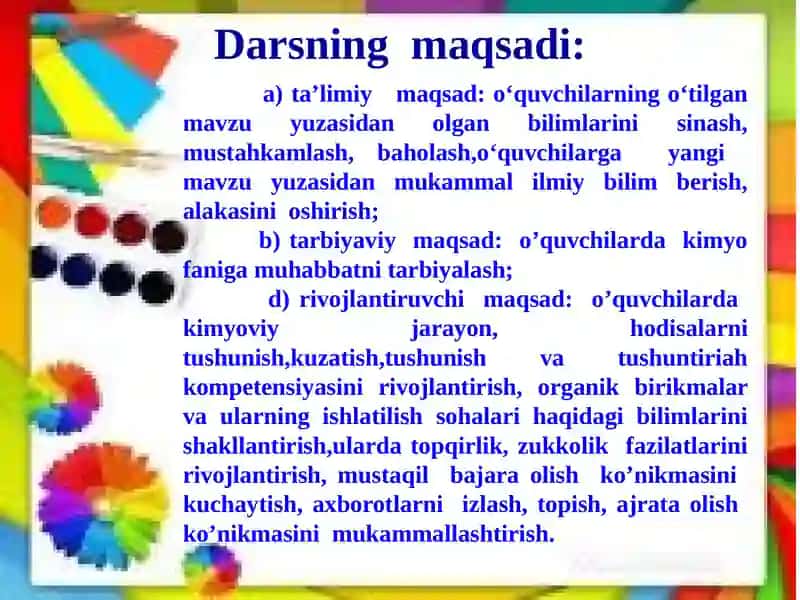 Darsning maqsadi:

a) ta’limiy maqsad: o‘quvchilarning o‘tilgan mavzu yuzasidan olgan bilimlarini sinash, mustahkamlash, baholash,o‘quvchilarga yangi mavzu yuzasidan mukammal ilmiy bilim berish, alakasini oshirish;

b) tarbiyaviy maqsad: o’quvchilarda kimyo faniga muhabbatni tarbiyalash;

d) rivojlantiruvchi maqsad: o’quvchilarda kimyoviy jarayon, hodisalarni tushunish,kuzatish,tushunish va tushuntiriah kompetensiyasini rivojlantirish, organik birikmalar va ularning ishlatilish sohalari haqidagi bilimlarini shakllantirish,ularda topqirlik, zukkolik fazilatlarini rivojlantirish, mustaqil bajara olish ko’nikmasini kuchaytish, axborotlarni izlash, topish, ajrata olish ko’nikmasini mukammallashtirish.